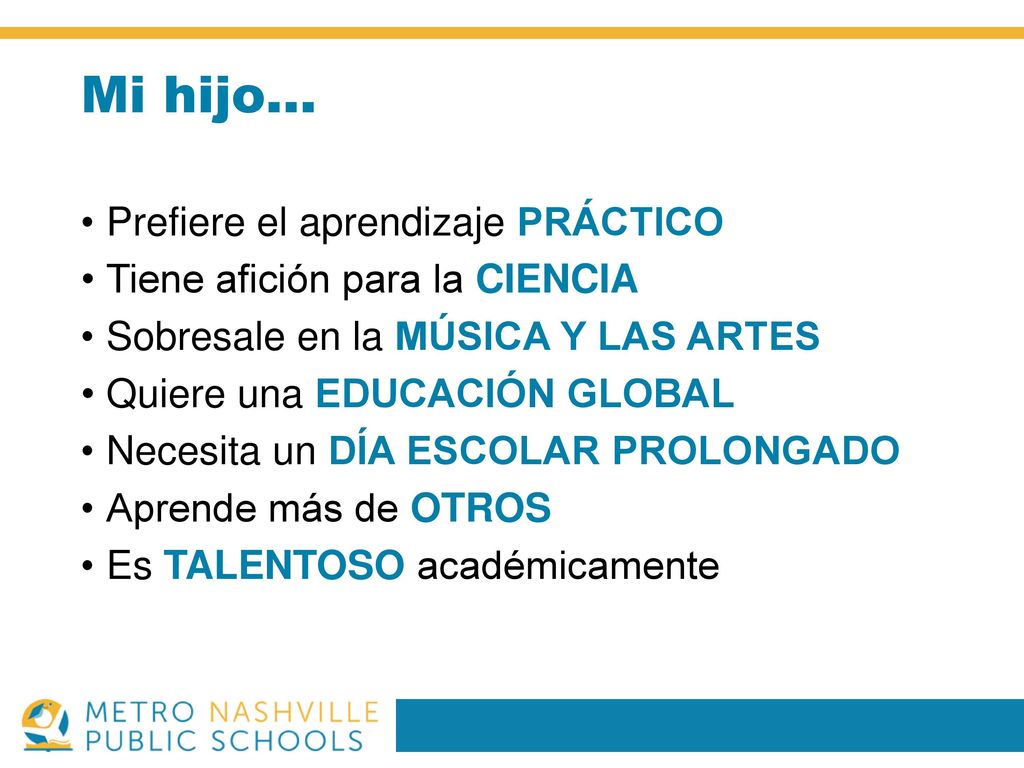 Mi hijo…

• Prefiere el aprendizaje PRÁCTICO
• Tiene afición para la CIENCIA
• Sobresale en la MÚSICA Y LAS ARTES
• Quiere una EDUCACIÓN GLOBAL
• Necesita un DÍA ESCOLAR PROLONGADO
• Aprende más de OTROS
• Es TALENTOSO académicamente

METRO NASHVILLE PUBLIC SCHOOLS